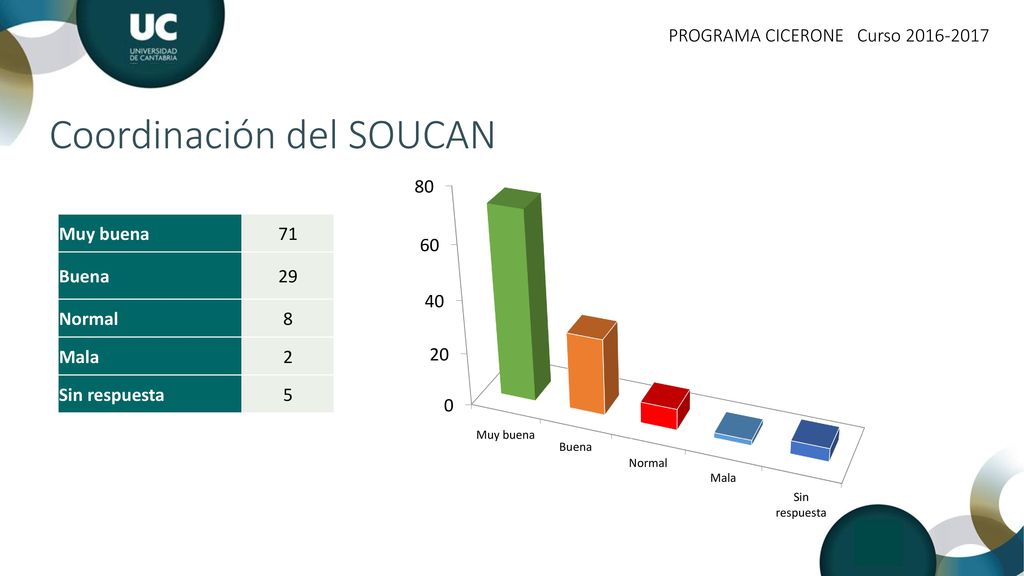 UC
UNIVERSIDAD DE CANTABRIA

PROGRAMA CICERONE Curso 2016-2017

Coordinación del SOUCAN

| Muy buena | 71 |
|---|---|
| Buena | 29 |
| Normal | 8 |
| Mala | 2 |
| Sin respuesta | 5 |

80
60
40
20
0
Muy buena
Buena
Normal
Mala
Sin respuesta